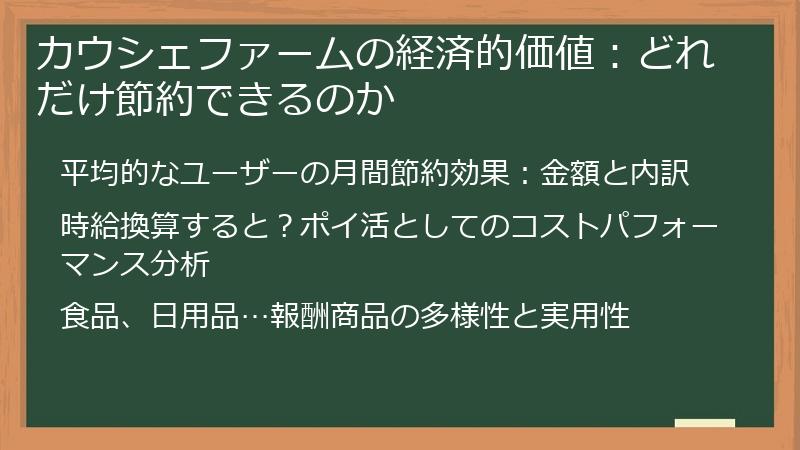 カウシェファームの経済的価値：どれだけ節約できるのか

平均的なユーザーの月間節約効果：金額と内訳

時給換算すると？ポイ活としてのコストパフォーマンス分析

食品、日用品…報酬商品の多様性と実用性